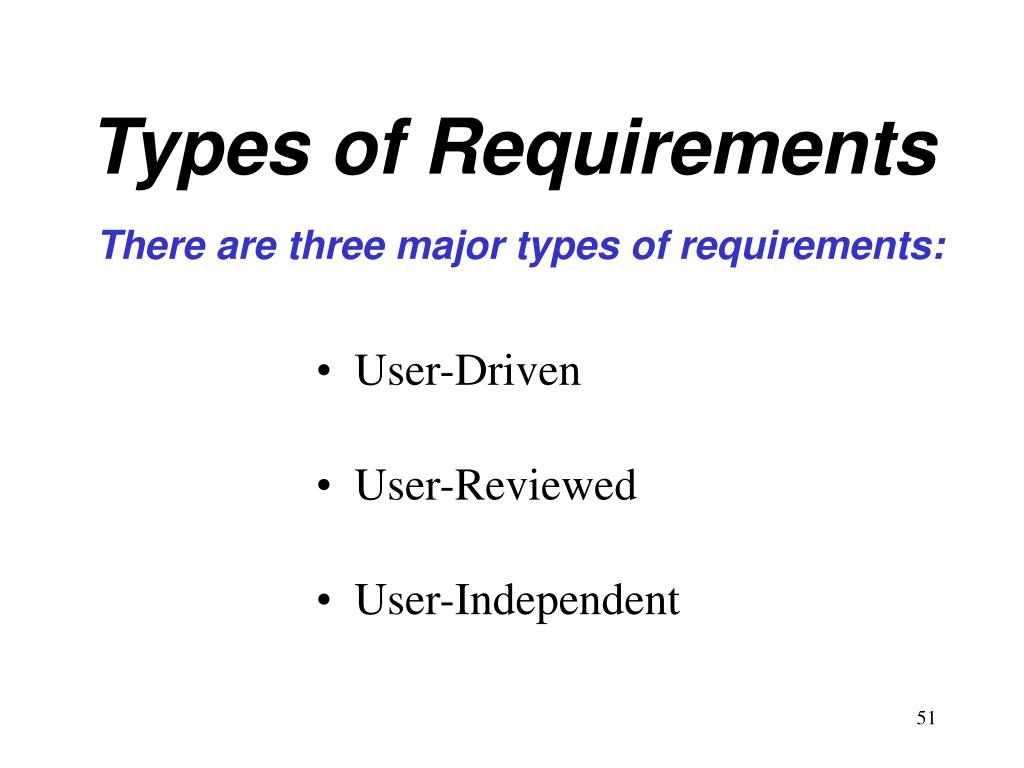 Types of Requirements

There are three major types of requirements:

• User-Driven
• User-Reviewed
• User-Independent

51